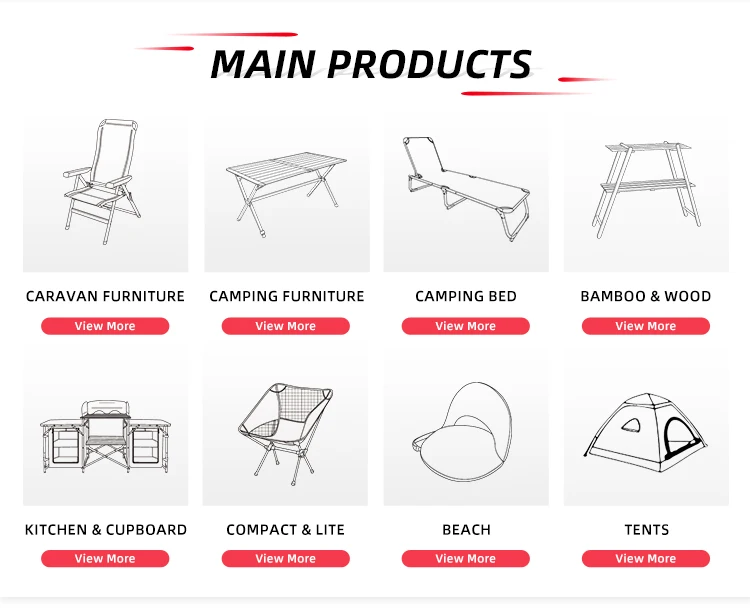 MAIN PRODUCTS

CARAVAN FURNITURE
View More

CAMPING FURNITURE
View More

CAMPING BED
View More

BAMBOO & WOOD
View More

KITCHEN & CUPBOARD
View More

COMPACT & LITE
View More

BEACH
View More

TENTS
View More